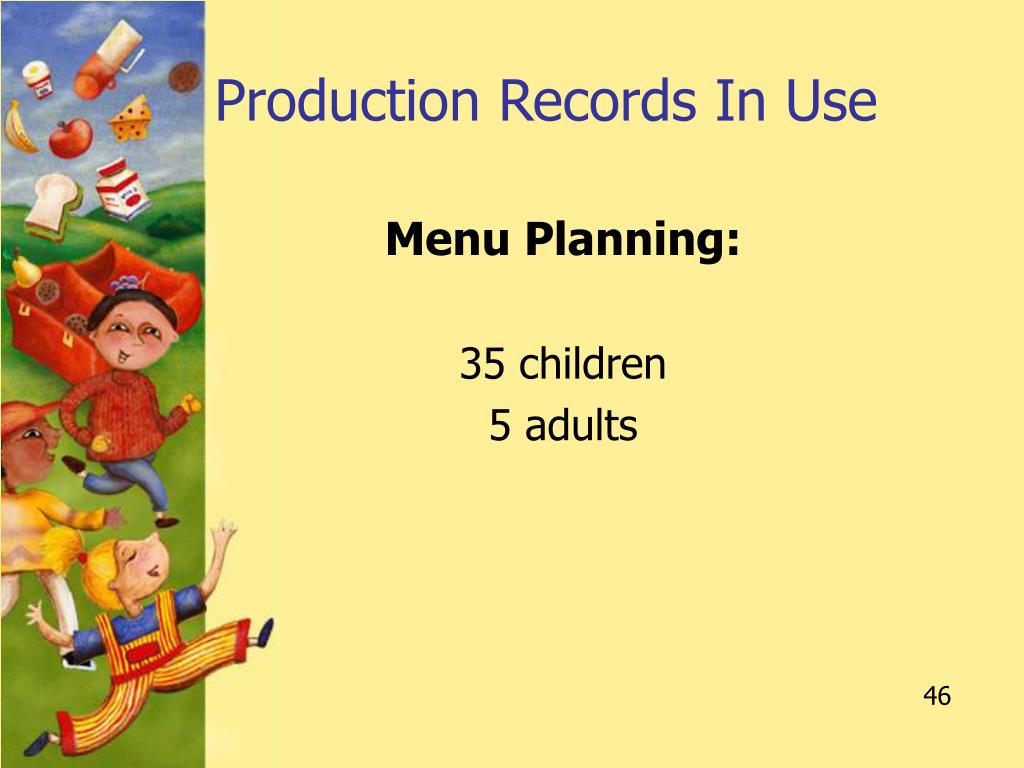 Production Records In Use

Menu Planning:

35 children
5 adults

46